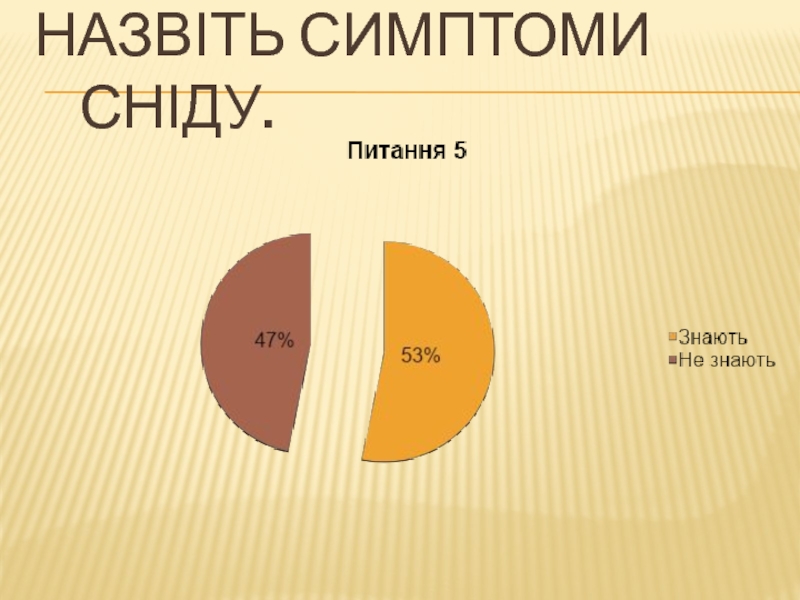 НАЗВІТЬ СИМПТОМИ СНІДУ.

Питання 5

47%

53%

Знають
Не знають